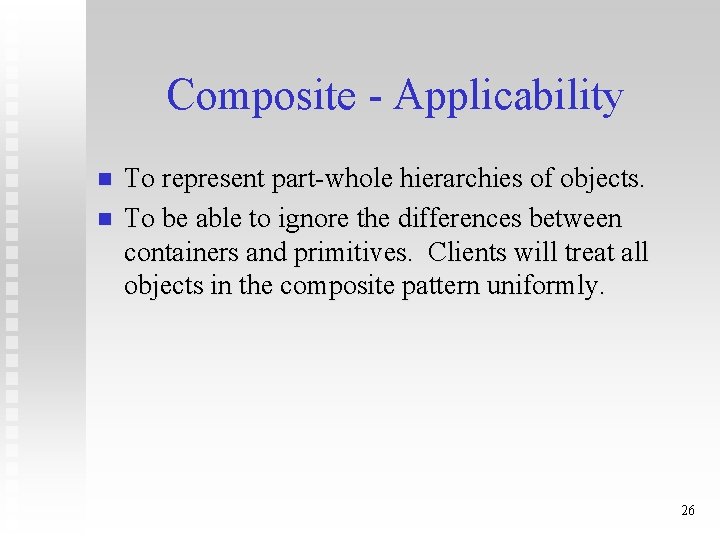 Composite - Applicability

- To represent part-whole hierarchies of objects.
- To be able to ignore the differences between containers and primitives. Clients will treat all objects in the composite pattern uniformly.

26